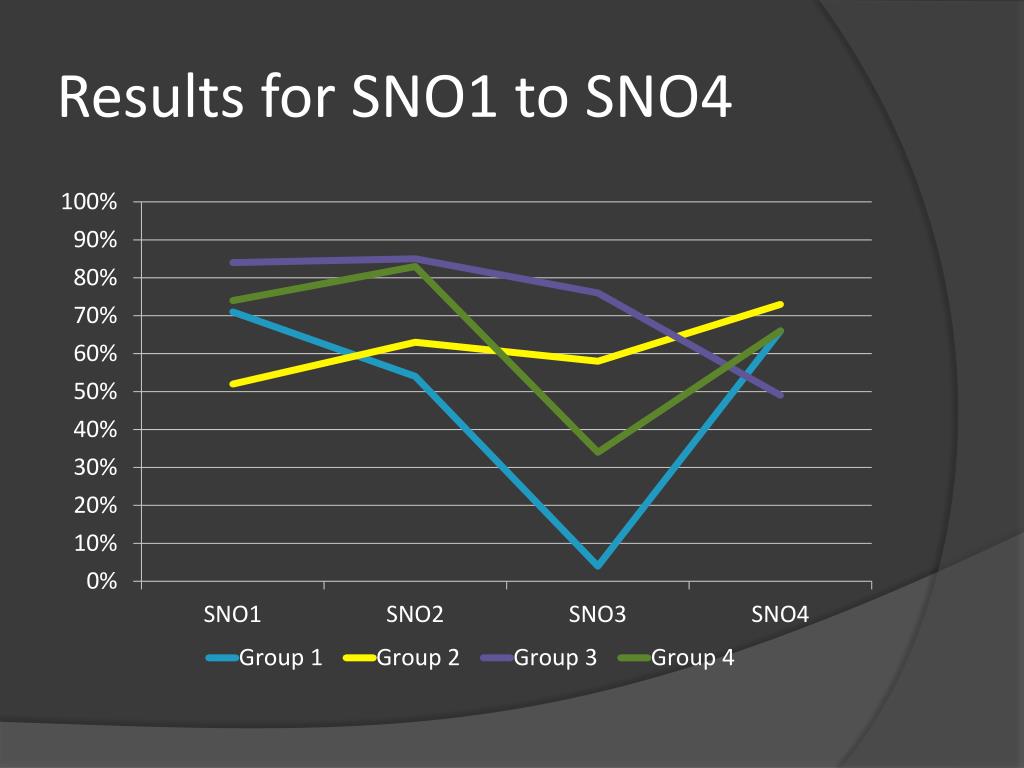 Results for SNO1 to SNO4

100%
90%
80%
70%
60%
50%
40%
30%
20%
10%
0%

SNO1
SNO2
SNO3
SNO4

Group 1
Group 2
Group 3
Group 4